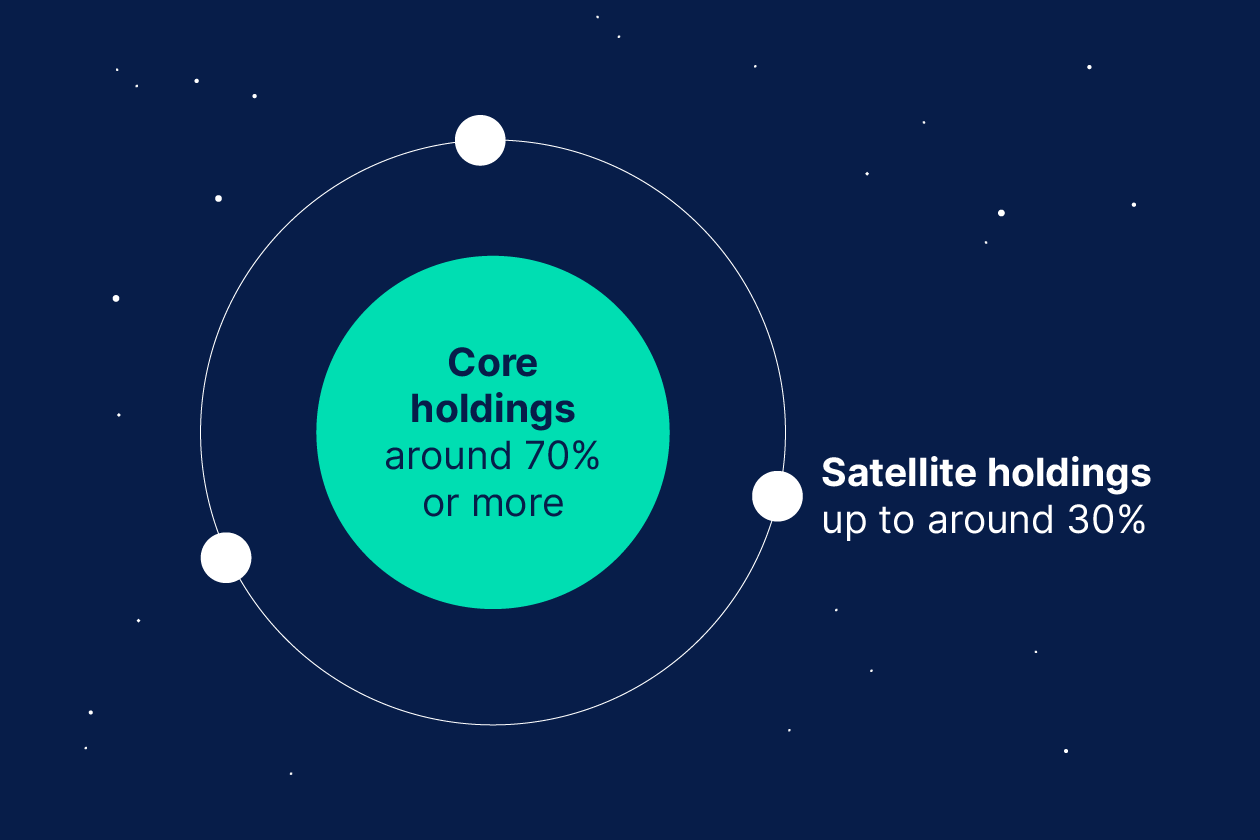 Core holdings
around 70% or more

Satellite holdings
up to around 30%